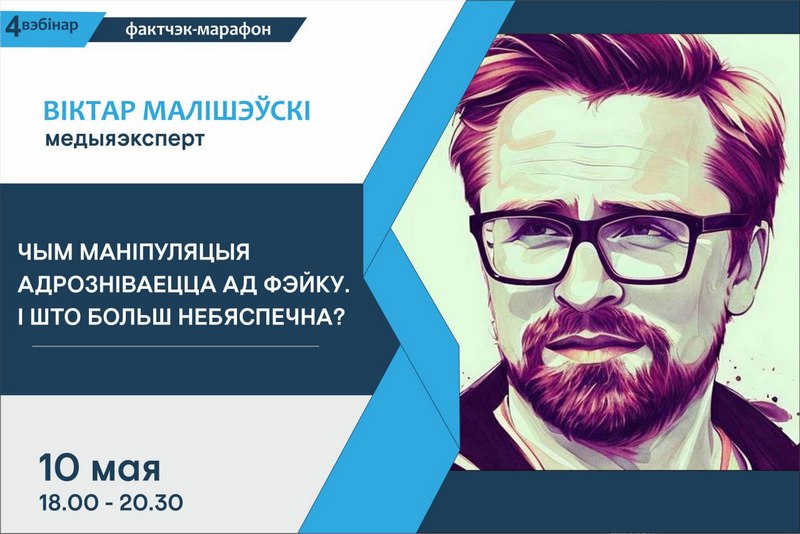 4 вэбінар
фактчэк-марафон

ВІКТАР МАЛІШЭЎСКІ
медыяэксперт

ЧЫМ МАНІПУЛЯЦЫЯ АДРОЗНІВАЕЦЦА АД ФЭЙКУ. І ШТО БОЛЬШ НЕБЯСПЕЧНА?

10 мая
18.00 - 20.30